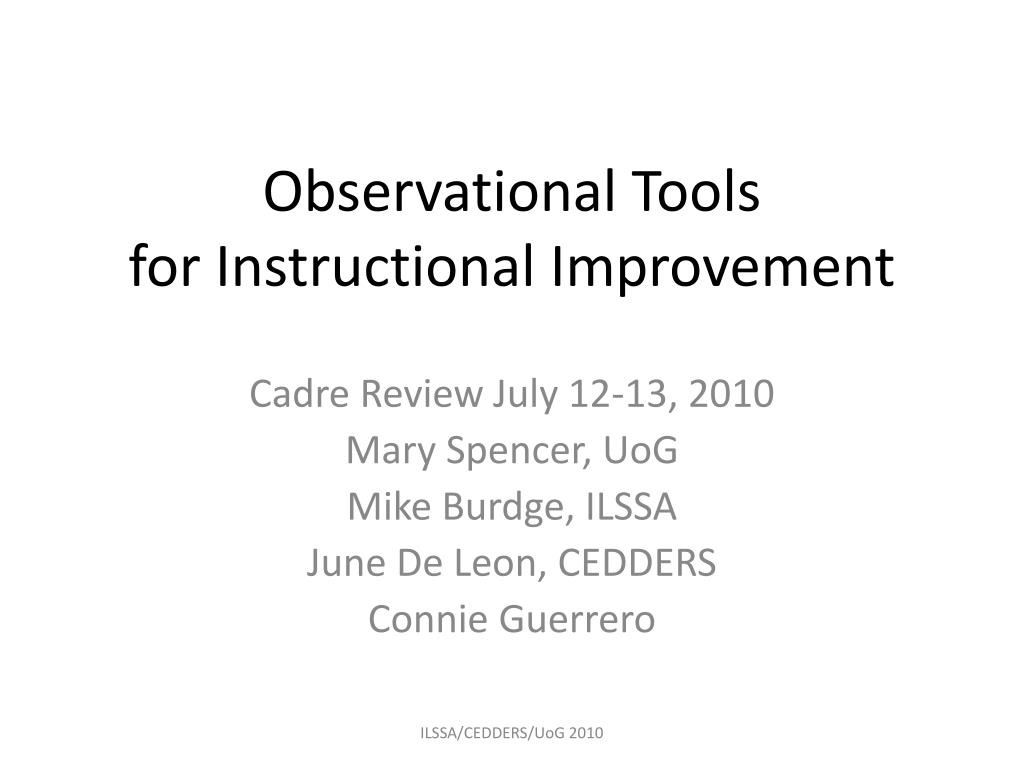 Observational Tools
for Instructional Improvement

Cadre Review July 12-13, 2010
Mary Spencer, UoG
Mike Burdge, ILSSA
June De Leon, CEDDERS
Connie Guerrero

ILSSA/CEDDERS/UoG 2010